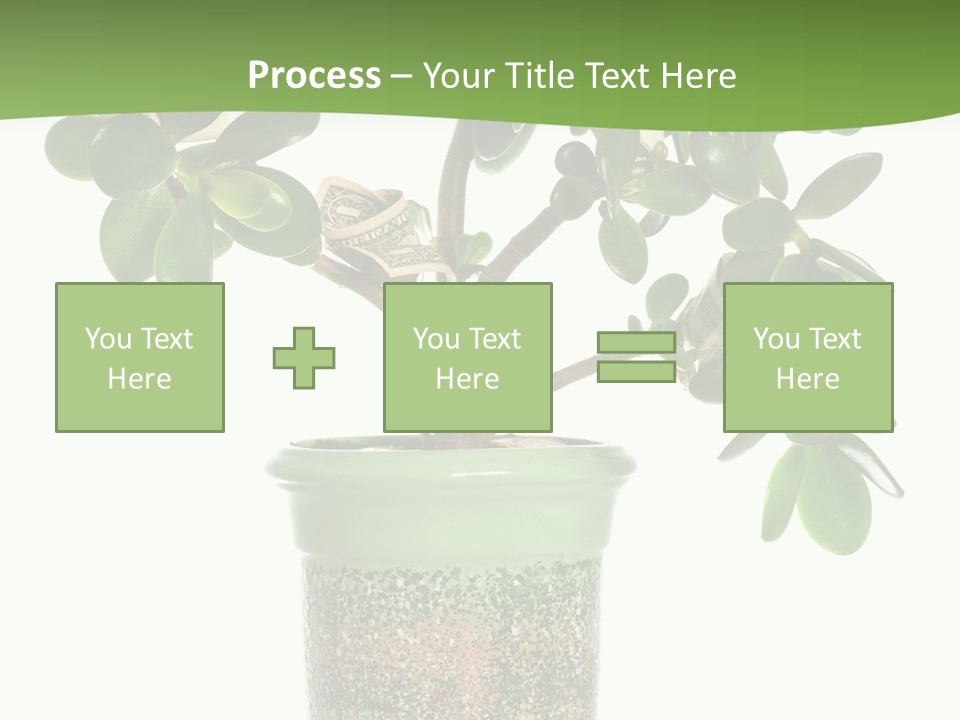 Process – Your Title Text Here

You Text Here

You Text Here

You Text Here